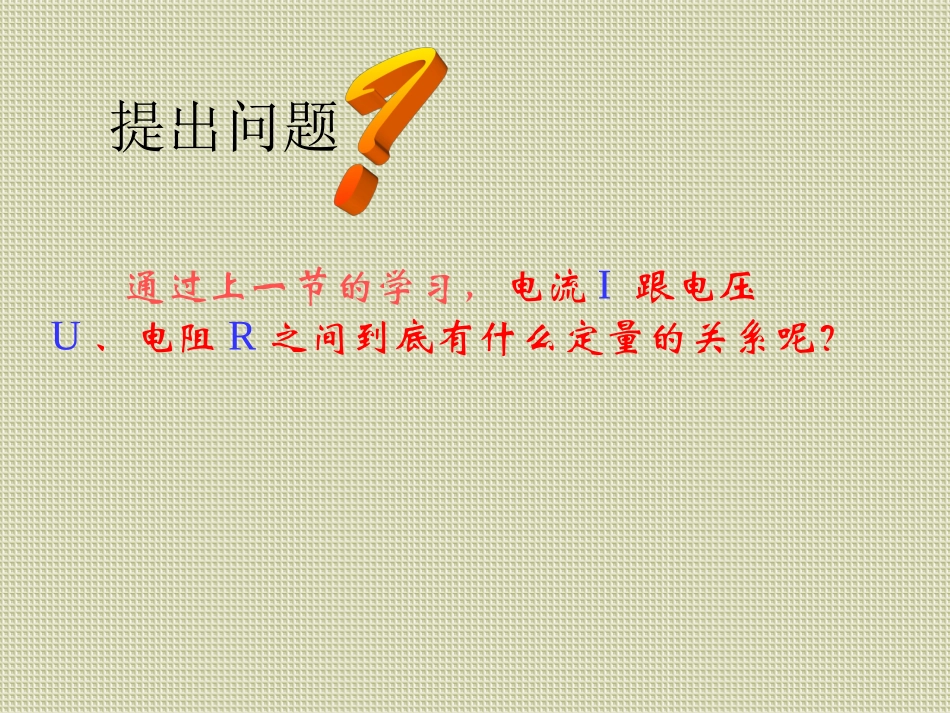 提出问题

通过上一节的学习，电流 I 跟电压 U 、电阻 R 之间到底有什么定量的关系呢?